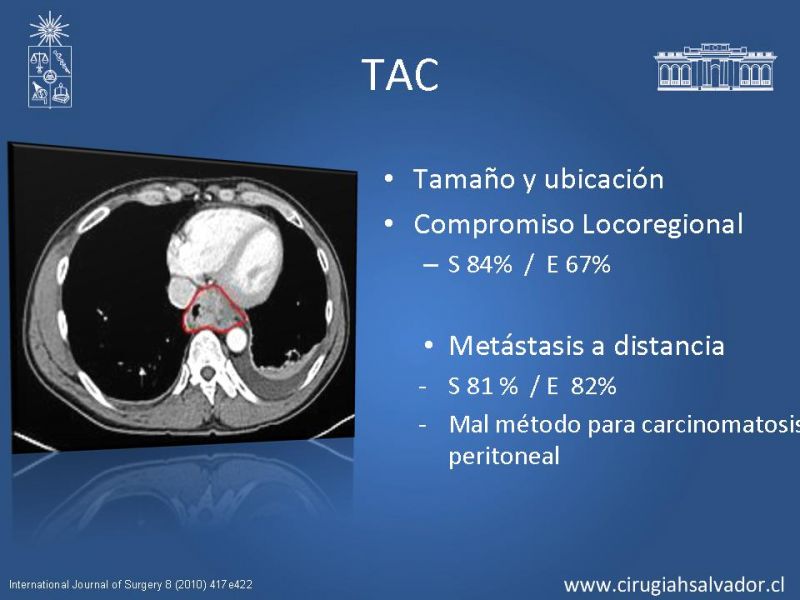 TAC

• Tamaño y ubicación
• Compromiso Locoregional
– S 84% / E 67%

• Metástasis a distancia
- S 81 % / E 82%
- Mal método para carcinomatosis peritoneal

International Journal of Surgery 8 (2010) 417e422

www.cirugiahsalvador.cl